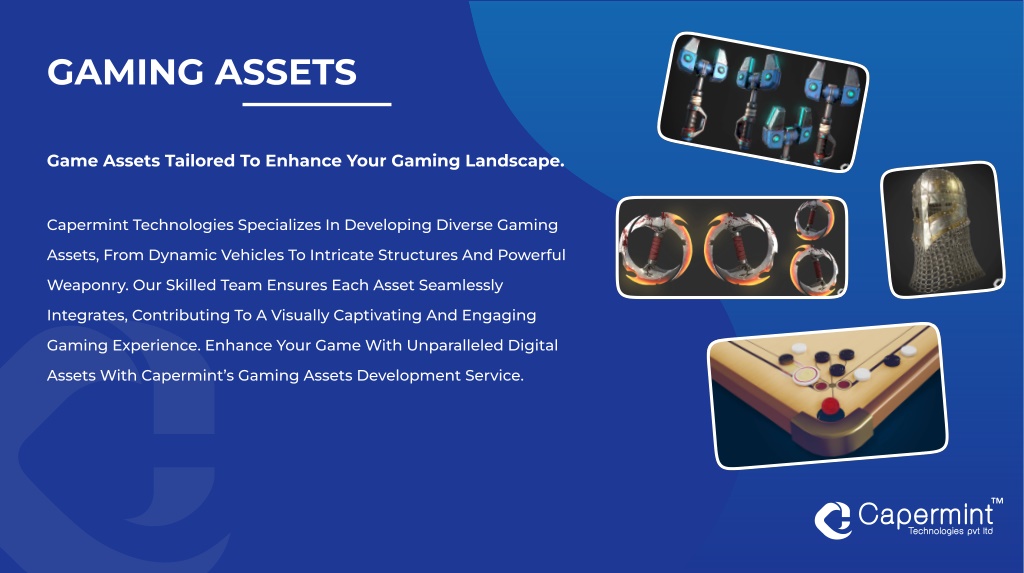 GAMING ASSETS

Game Assets Tailored To Enhance Your Gaming Landscape.

Capermint Technologies Specializes In Developing Diverse Gaming Assets, From Dynamic Vehicles To Intricate Structures And Powerful Weaponry. Our Skilled Team Ensures Each Asset Seamlessly Integrates, Contributing To A Visually Captivating And Engaging Gaming Experience. Enhance Your Game With Unparalleled Digital Assets With Capermint's Gaming Assets Development Service.

Capermint™
Technologies pvt ltd